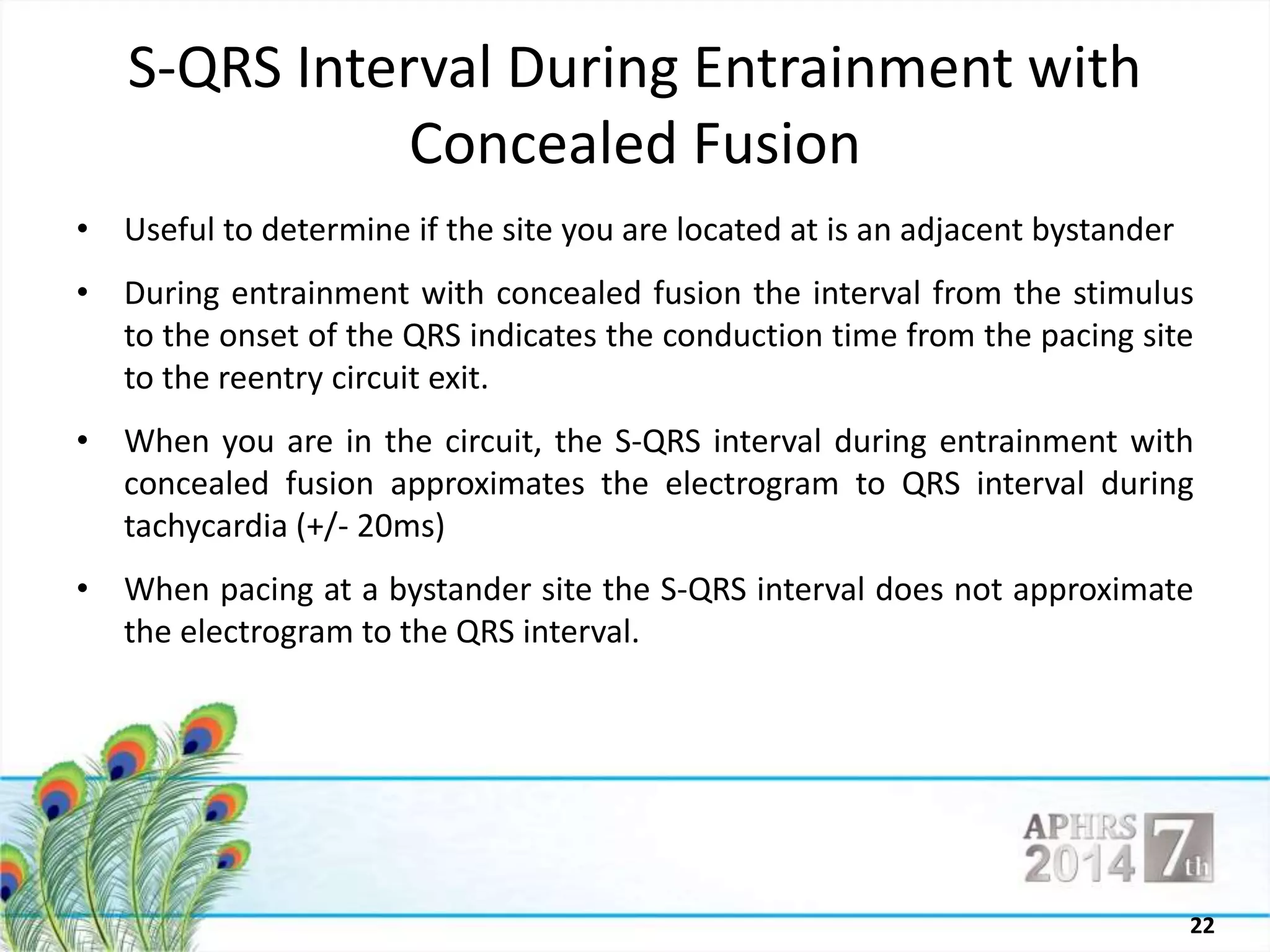 S-QRS Interval During Entrainment with Concealed Fusion

• Useful to determine if the site you are located at is an adjacent bystander

• During entrainment with concealed fusion the interval from the stimulus to the onset of the QRS indicates the conduction time from the pacing site to the reentry circuit exit.

• When you are in the circuit, the S-QRS interval during entrainment with concealed fusion approximates the electrogram to QRS interval during tachycardia (+/- 20ms)

• When pacing at a bystander site the S-QRS interval does not approximate the electrogram to the QRS interval.

APHRS 2014 7th

22